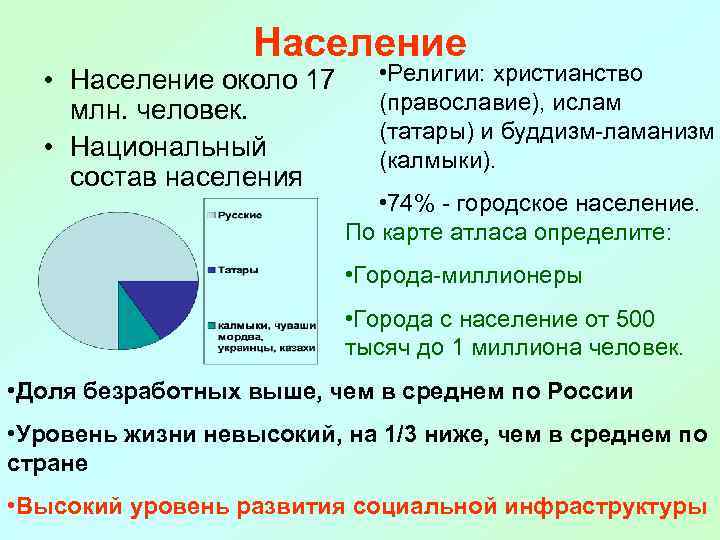 Население

• Население около 17 млн. человек.

• Национальный состав населения

Русские

Татары

калмыки, чуваши мордва, украинцы, казахи

•Религии: христианство (православие), ислам (татары) и буддизм-ламанизм (калмыки).

•74% - городское население.

По карте атласа определите:

•Города-миллионеры

•Города с население от 500 тысяч до 1 миллиона человек.

•Доля безработных выше, чем в среднем по России

•Уровень жизни невысокий, на 1/3 ниже, чем в среднем по стране

•Высокий уровень развития социальной инфраструктуры